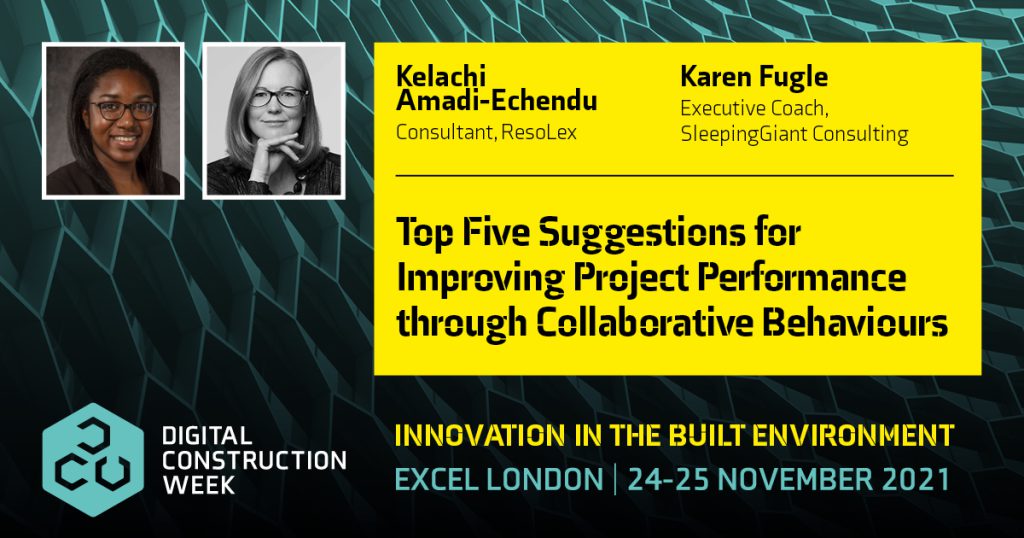 Kelachi Amadi-Echendu
Consultant, ResoLex

Karen Fugle
Executive Coach, SleepingGiant Consulting

Top Five Suggestions for Improving Project Performance through Collaborative Behaviours

DIGITAL CONSTRUCTION WEEK

INNOVATION IN THE BUILT ENVIRONMENT
EXCEL LONDON | 24-25 NOVEMBER 2021